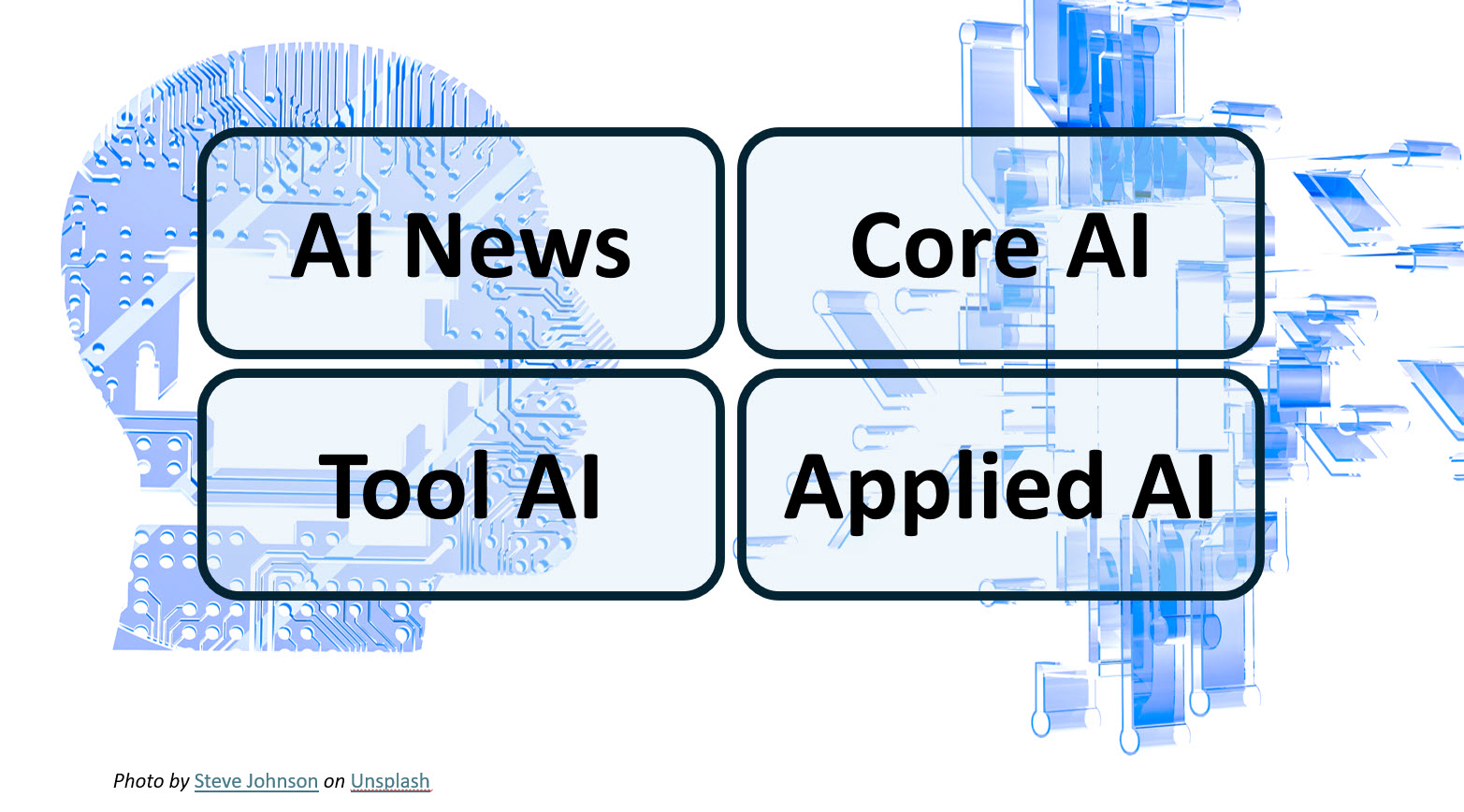 AI News

Core AI

Tool AI

Applied AI

Photo by Steve Johnson on Unsplash